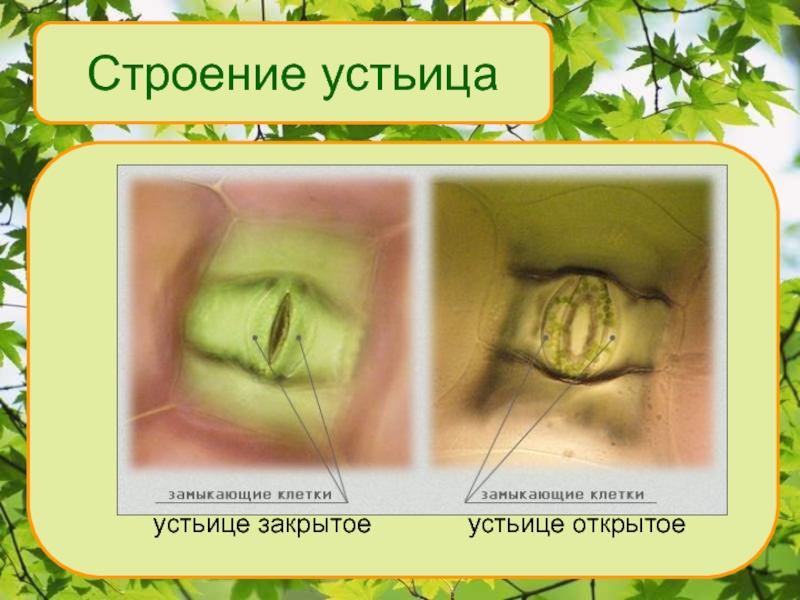 Строение устьица

замыкающие клетки

замыкающие клетки

устьице закрытое

устьице открытое